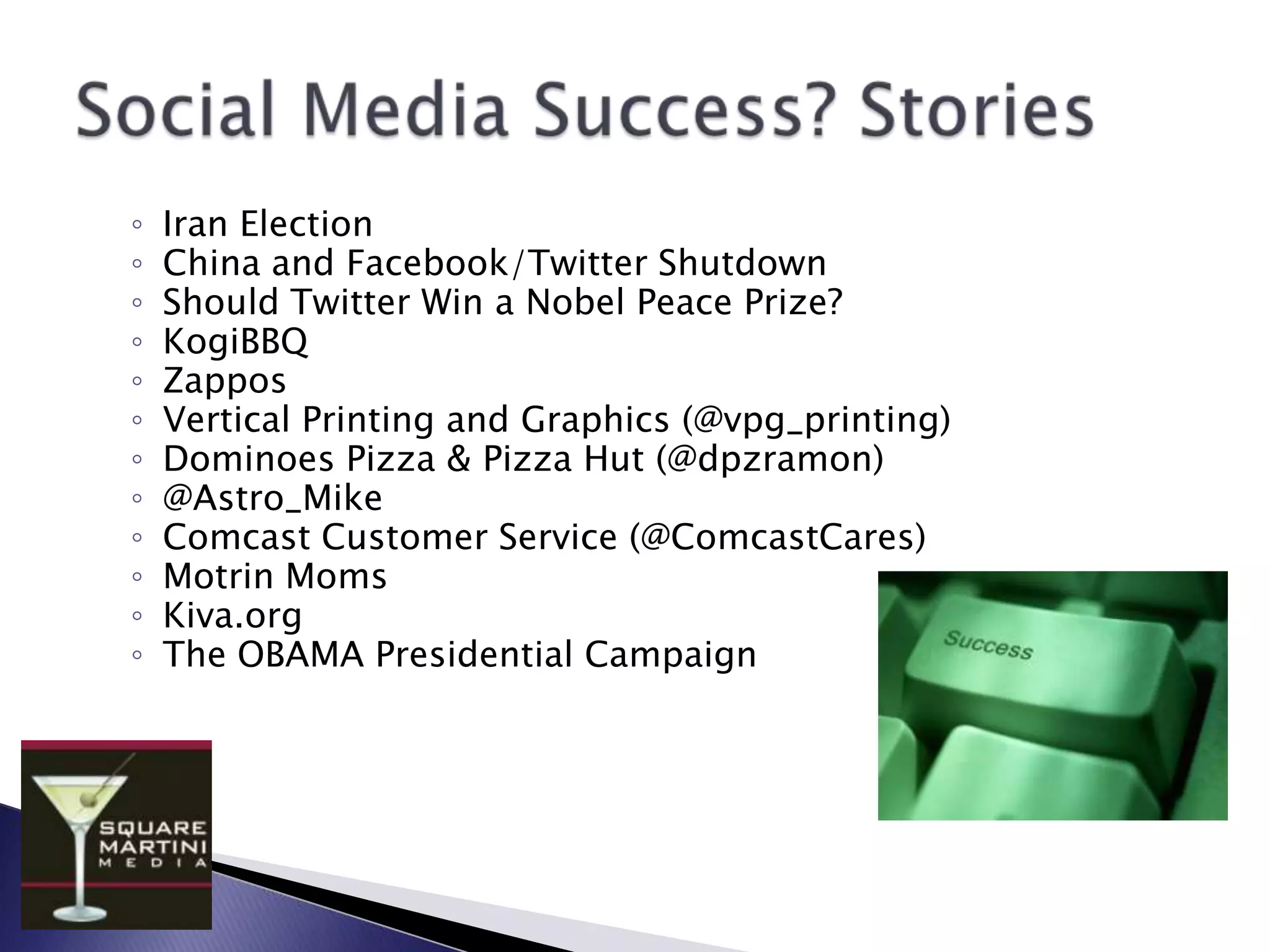 Social Media Success? Stories

◦ Iran Election
◦ China and Facebook/Twitter Shutdown
◦ Should Twitter Win a Nobel Peace Prize?
◦ KogiBBQ
◦ Zappos
◦ Vertical Printing and Graphics (@vpg_printing)
◦ Dominoes Pizza & Pizza Hut (@dpzramon)
◦ @Astro_Mike
◦ Comcast Customer Service (@ComcastCares)
◦ Motrin Moms
◦ Kiva.org
◦ The OBAMA Presidential Campaign

Success

SQUARE MARTINI MEDIA